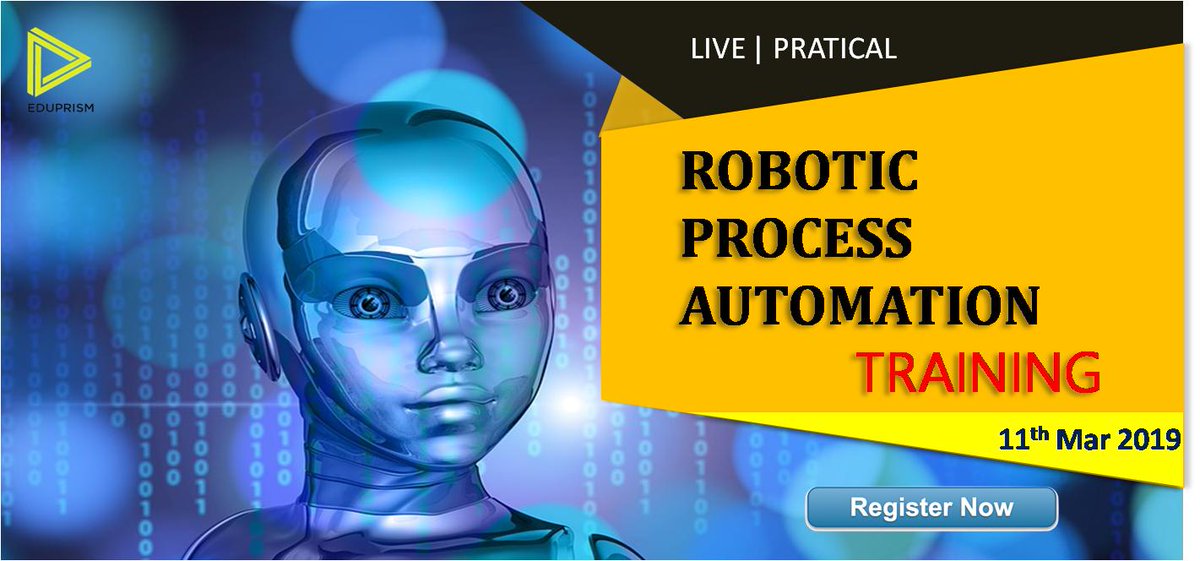 EDUPRISM

LIVE | PRATICAL

ROBOTIC PROCESS AUTOMATION TRAINING

11$^{th}$ Mar 2019

Register Now